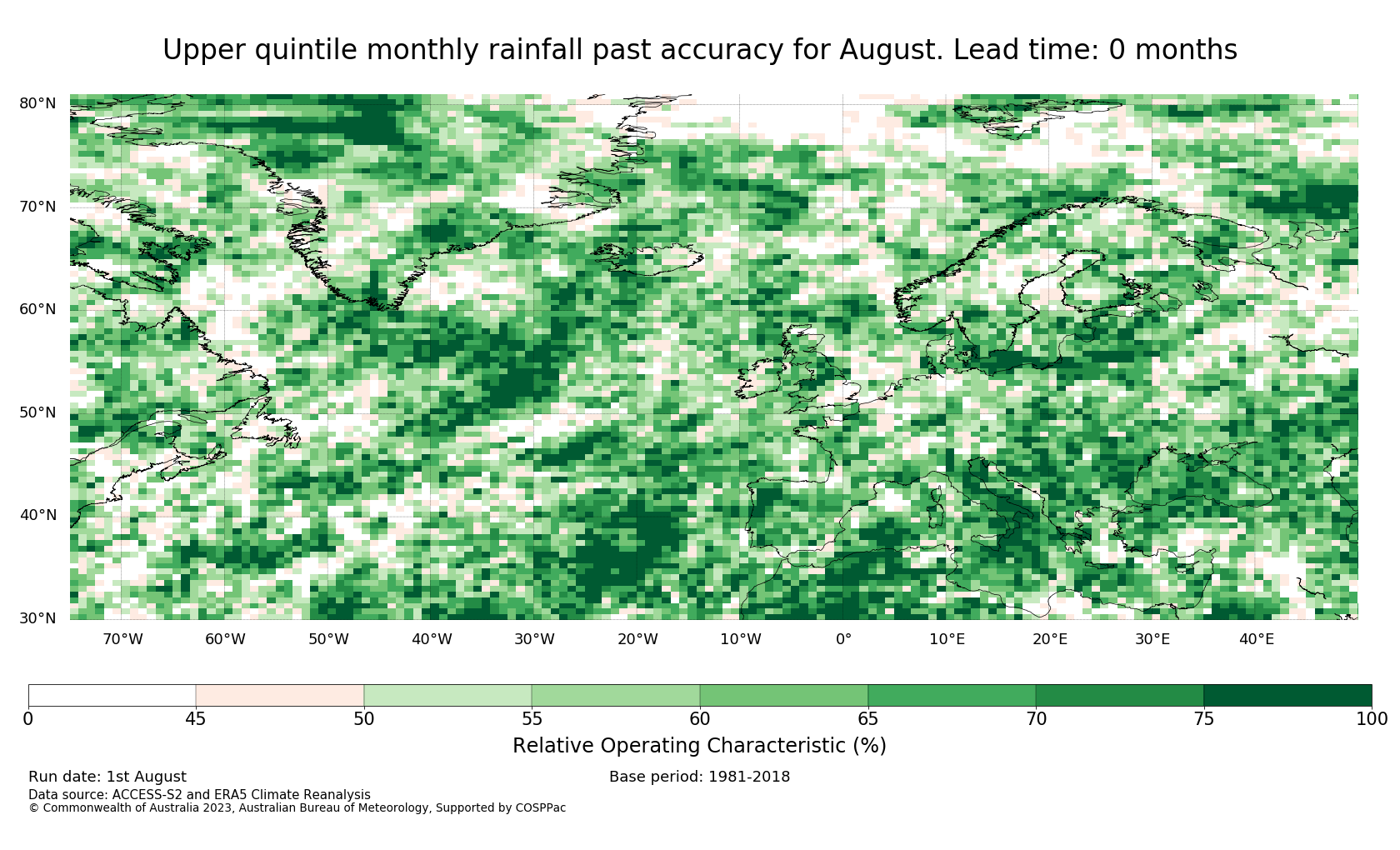 Upper quintile monthly rainfall past accuracy for August. Lead time: 0 months

80°N
70°N
60°N
50°N
40°N
30°N

70°W 60°W 50°W 40°W 30°W 20°W 10°W 0° 10°E 20°E 30°E 40°E

0 45 50 55 60 65 70 75 100

Relative Operating Characteristic (%)

Run date: 1st August

Base period: 1981-2018

Data source: ACCESS-S2 and ERA5 Climate Reanalysis
© Commonwealth of Australia 2023, Australian Bureau of Meteorology, Supported by COSPPac